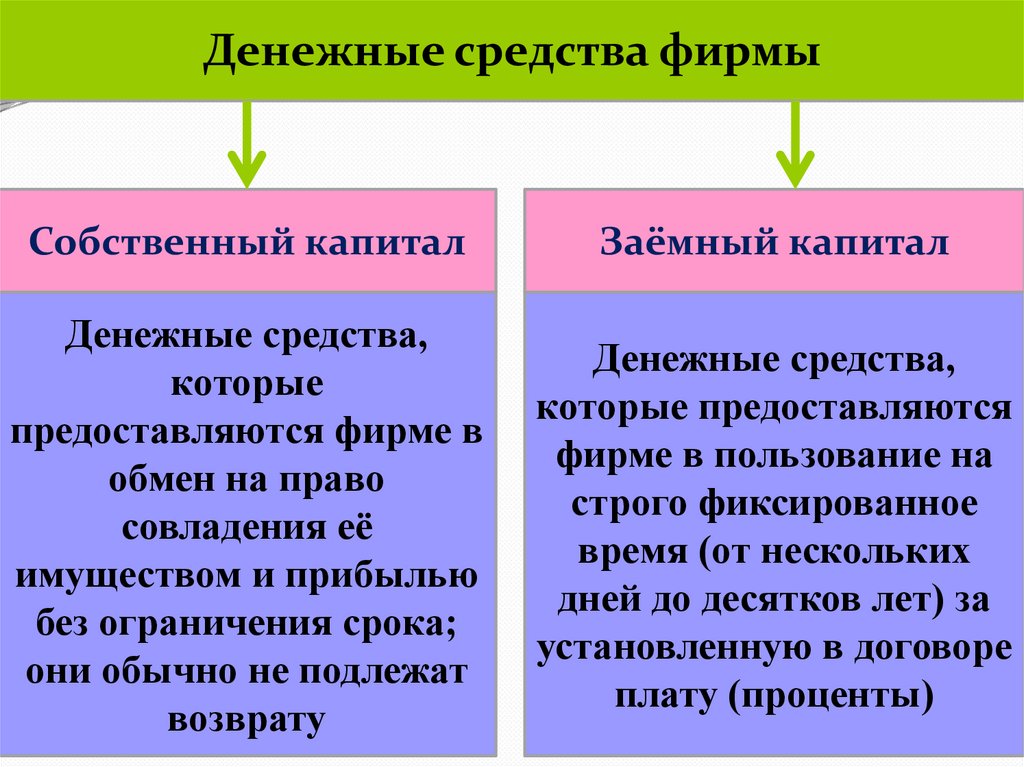 Денежные средства фирмы

Собственный капитал

Денежные средства, которые предоставляются фирме в обмен на право совладения её имуществом и прибылью без ограничения срока; они обычно не подлежат возврату

Заёмный капитал

Денежные средства, которые предоставляются фирме в пользование на строго фиксированное время (от нескольких дней до десятков лет) за установленную в договоре плату (проценты)